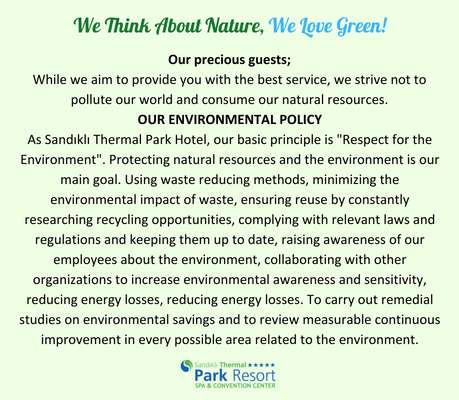 We Think About Nature, We Love Green!

Our precious guests;
While we aim to provide you with the best service, we strive not to pollute our world and consume our natural resources.
OUR ENVIRONMENTAL POLICY
As Sandıklı Thermal Park Hotel, our basic principle is "Respect for the Environment". Protecting natural resources and the environment is our main goal. Using waste reducing methods, minimizing the environmental impact of waste, ensuring reuse by constantly researching recycling opportunities, complying with relevant laws and regulations and keeping them up to date, raising awareness of our employees about the environment, collaborating with other organizations to increase environmental awareness and sensitivity, reducing energy losses, reducing energy losses. To carry out remedial studies on environmental savings and to review measurable continuous improvement in every possible area related to the environment.

Sandıklı Thermal ★★★★★
Park Resort
SPA & CONVENTION CENTER